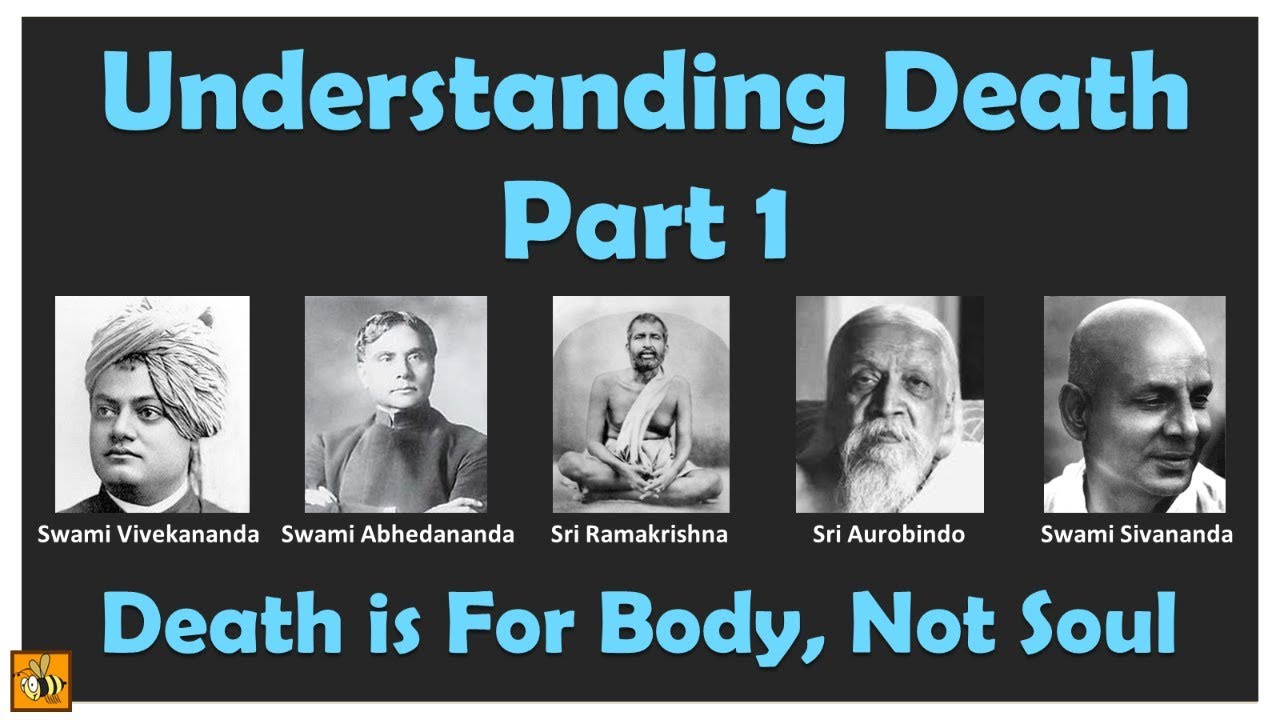 Understanding Death
Part 1

Swami Vivekananda
Swami Abhedananda
Sri Ramakrishna
Sri Aurobindo
Swami Sivananda

Death is For Body, Not Soul